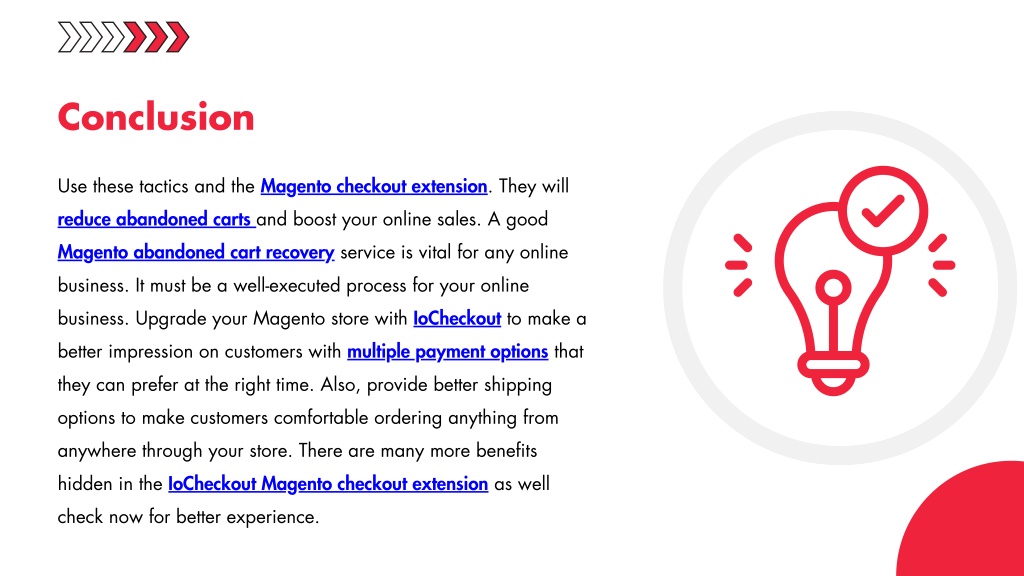 Conclusion

Use these tactics and the Magento checkout extension. They will reduce abandoned carts and boost your online sales. A good Magento abandoned cart recovery service is vital for any online business. It must be a well-executed process for your online business. Upgrade your Magento store with IoCheckout to make a better impression on customers with multiple payment options that they can prefer at the right time. Also, provide better shipping options to make customers comfortable ordering anything from anywhere through your store. There are many more benefits hidden in the IoCheckout Magento checkout extension as well check now for better experience.